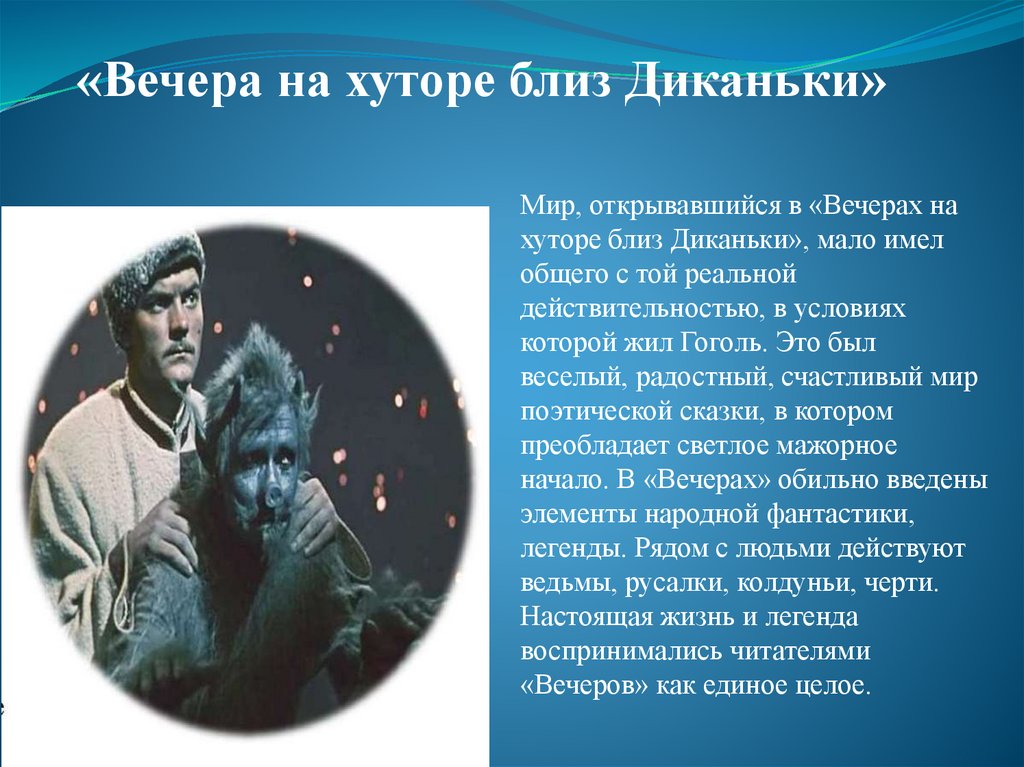 «Вечера на хуторе близ Диканьки»

Мир, открывавшийся в «Вечерах на хуторе близ Диканьки», мало имел общего с той реальной действительностью, в условиях которой жил Гоголь. Это был веселый, радостный, счастливый мир поэтической сказки, в котором преобладает светлое мажорное начало. В «Вечерах» обильно введены элементы народной фантастики, легенды. Рядом с людьми действуют ведьмы, русалки, колдуньи, черти. Настоящая жизнь и легенда воспринимались читателями «Вечеров» как единое целое.